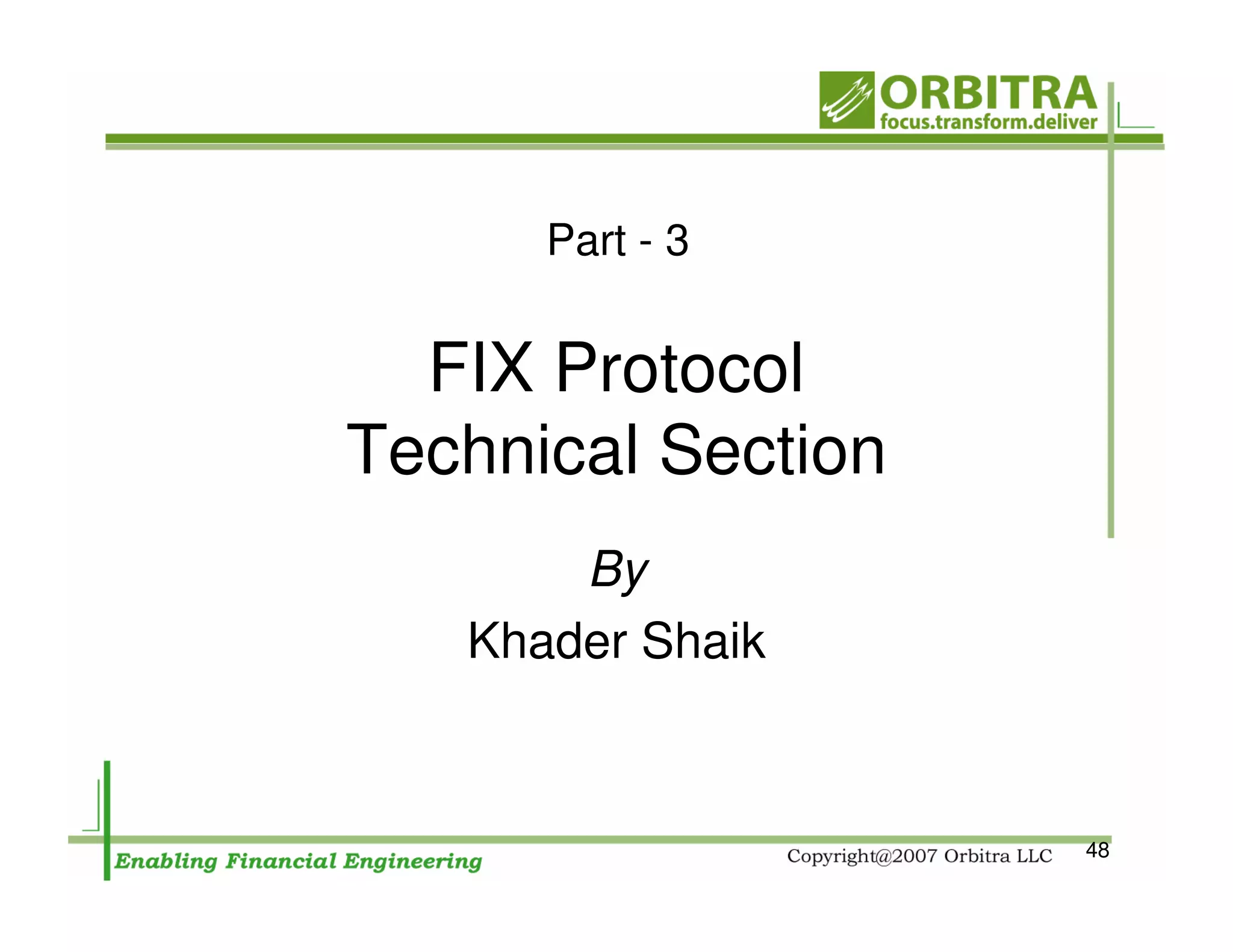 ORBITRA
focus.transform.deliver

Part - 3

FIX Protocol
Technical Section

By

Khader Shaik

Enabling Financial Engineering

Copyright@2007 Orbitra LLC

48